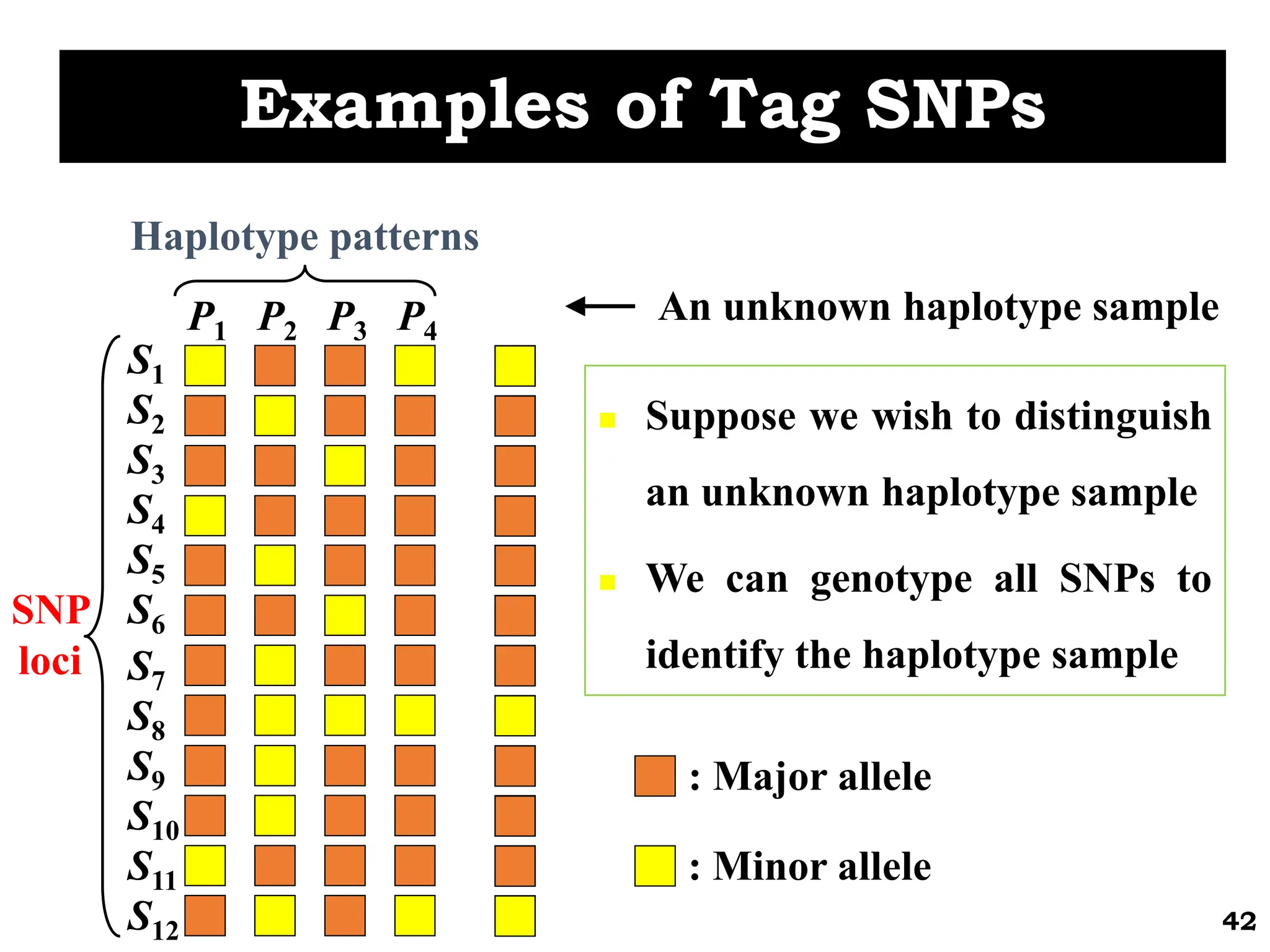 Examples of Tag SNPs

Haplotype patterns

$P_1$ $P_2$ $P_3$ $P_4$

An unknown haplotype sample

SNP loci

$S_1$
$S_2$
$S_3$
$S_4$
$S_5$
$S_6$
$S_7$
$S_8$
$S_9$
$S_{10}$
$S_{11}$
$S_{12}$

Suppose we wish to distinguish an unknown haplotype sample

We can genotype all SNPs to identify the haplotype sample

: Major allele

: Minor allele

42